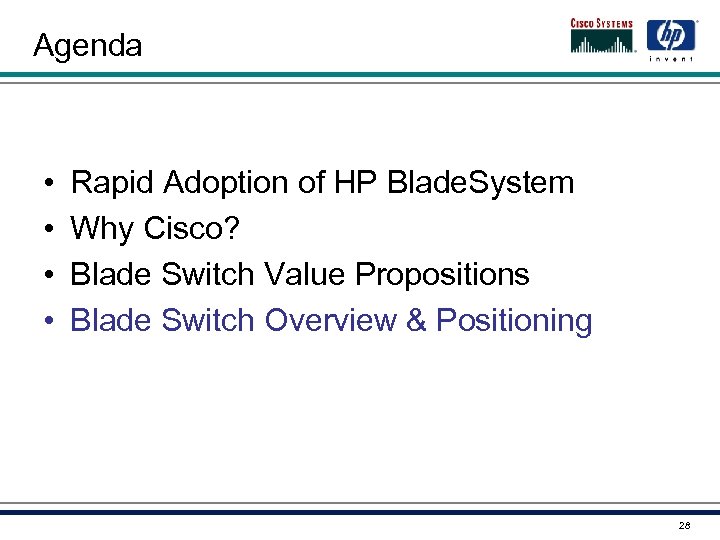 Agenda

CISCO SYSTEMS

hp
invent

• Rapid Adoption of HP BladeSystem
• Why Cisco?
• Blade Switch Value Propositions
• Blade Switch Overview & Positioning

26